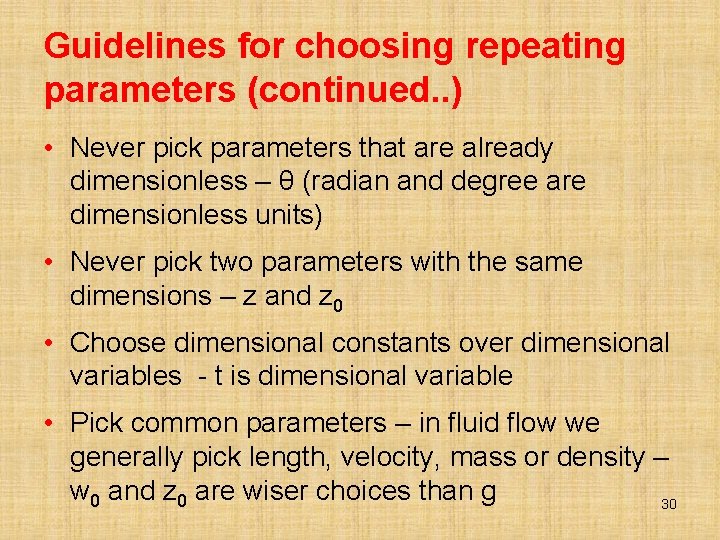 Guidelines for choosing repeating parameters (continued..)

• Never pick parameters that are already dimensionless – θ (radian and degree are dimensionless units)

• Never pick two parameters with the same dimensions – z and $z_0$

• Choose dimensional constants over dimensional variables - t is dimensional variable

• Pick common parameters – in fluid flow we generally pick length, velocity, mass or density – $w_0$ and $z_0$ are wiser choices than g

30